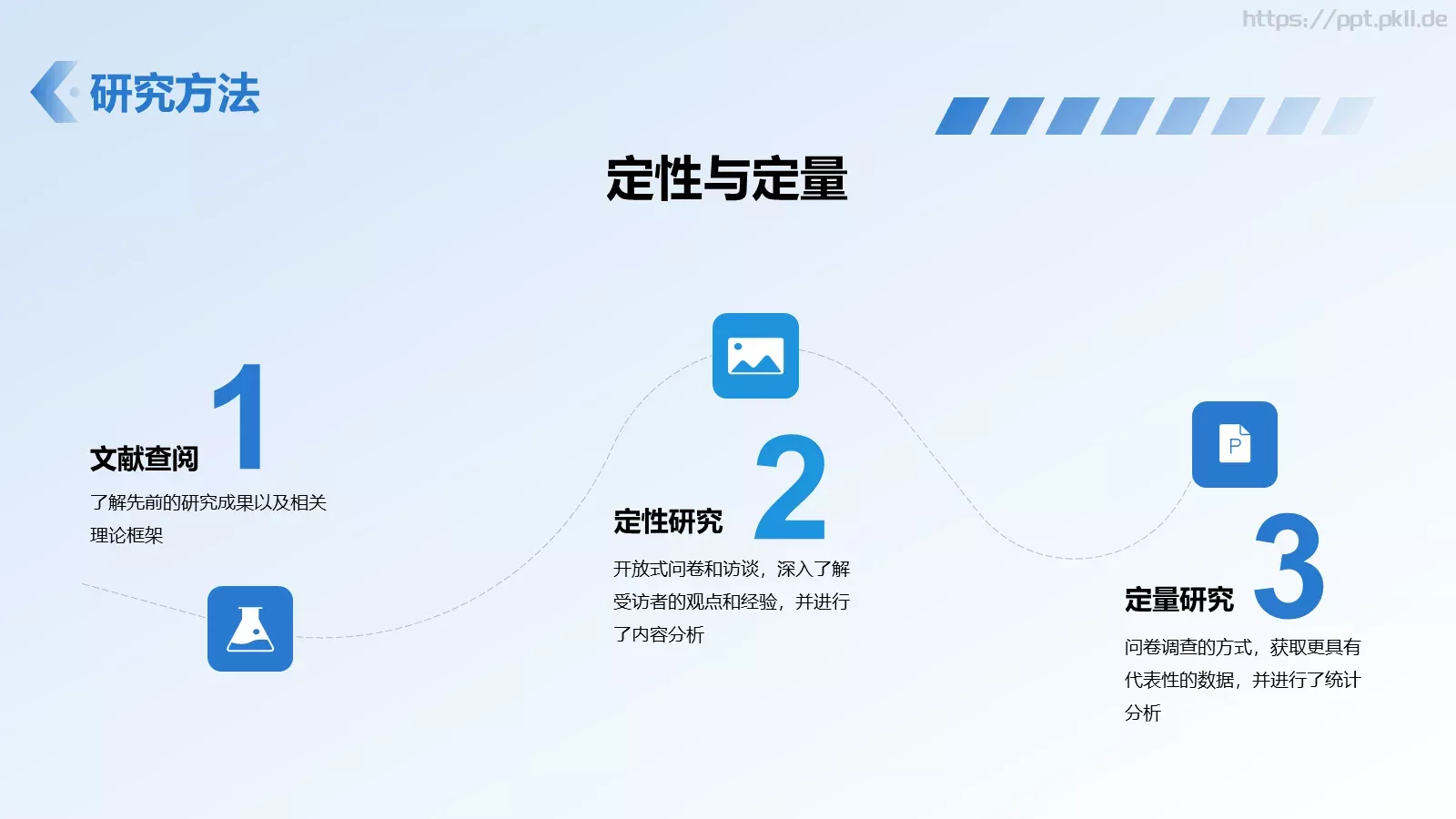 https://ppt.pkll.de

研究方法

定性与定量

1
文献查阅
了解先前的研究成果以及相关理论框架

2
定性研究
开放式问卷和访谈，深入了解受访者的观点和经验，并进行了内容分析

P

3
定量研究
问卷调查的方式，获取更具有代表性的数据，并进行了统计分析